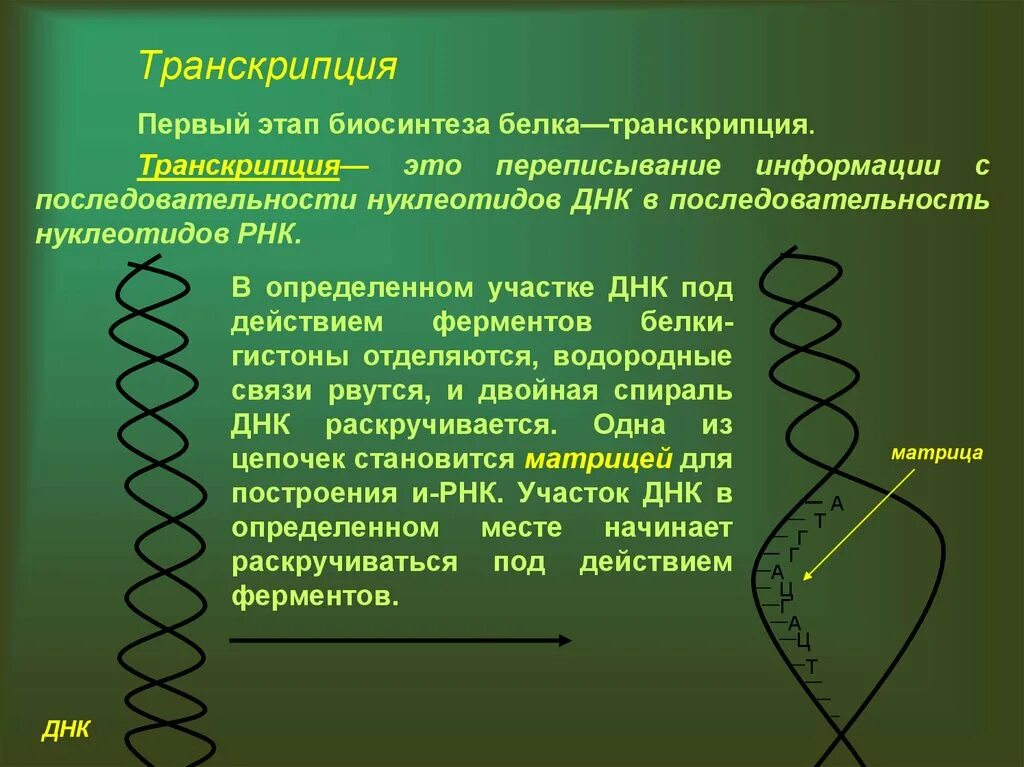 Транскрипция

Первый этап биосинтеза белка—транскрипция.

Транскрипция— это переписывание информации с последовательности нуклеотидов ДНК в последовательность нуклеотидов РНК.

В определенном участке ДНК под действием ферментов белки-гистоны отделяются, водородные связи рвутся, и двойная спираль ДНК раскручивается. Одна из цепочек становится матрицей для построения и-РНК. Участок ДНК в определенном месте начинает раскручиваться под действием ферментов.

матрица

А
Т
Г
Г
А
Ц
Г
А
Ц
Т

ДНК